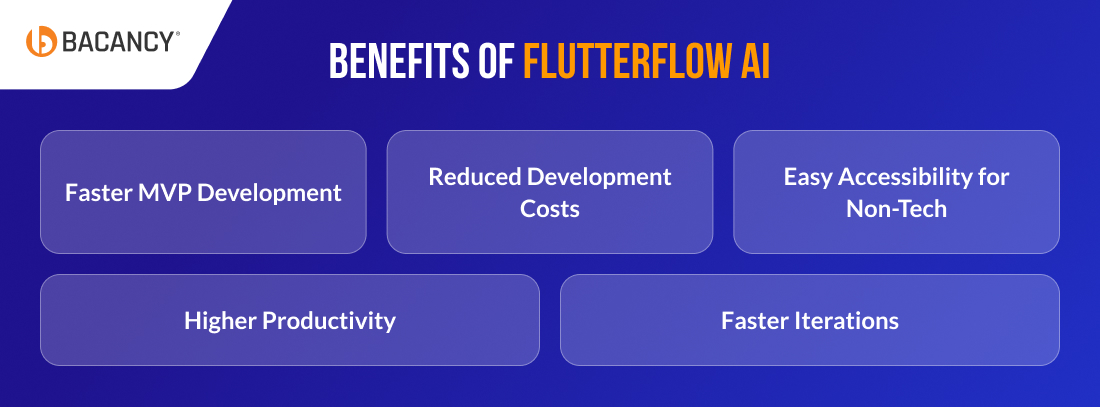 BACANCY®

BENEFITS OF FLUTTERFLOW AI

Faster MVP Development

Reduced Development Costs

Easy Accessibility for Non-Tech

Higher Productivity

Faster Iterations